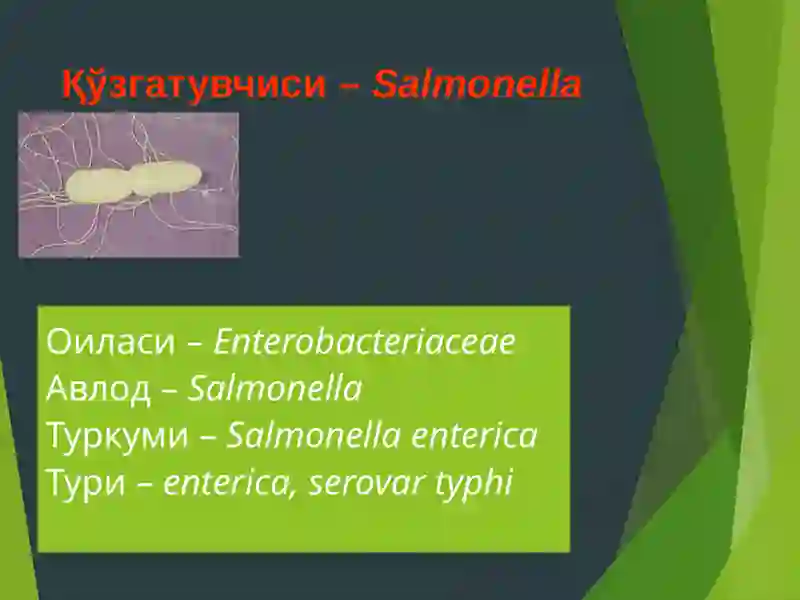 Қўзгатувчиси – Salmonella

Оиласи – Enterobacteriaceae
Авлод – Salmonella
Туркуми – Salmonella enterica
Тури – enterica, serovar typhi